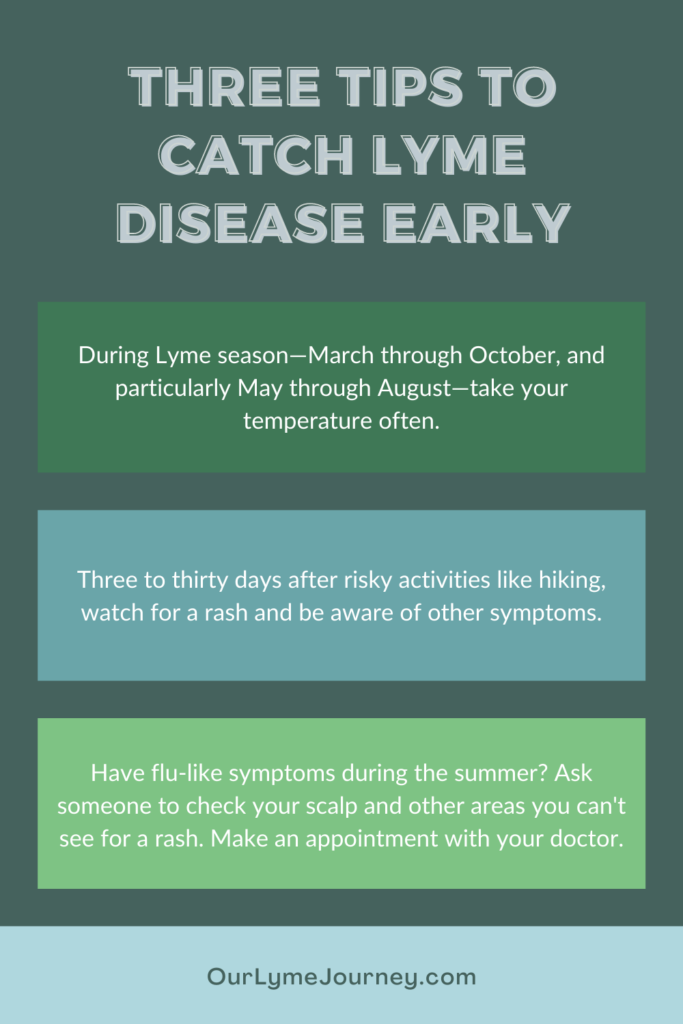 THREE TIPS TO CATCH LYME DISEASE EARLY

During Lyme season—March through October, and particularly May through August—take your temperature often.

Three to thirty days after risky activities like hiking, watch for a rash and be aware of other symptoms.

Have flu-like symptoms during the summer? Ask someone to check your scalp and other areas you can't see for a rash. Make an appointment with your doctor.

OurLymeJourney.com